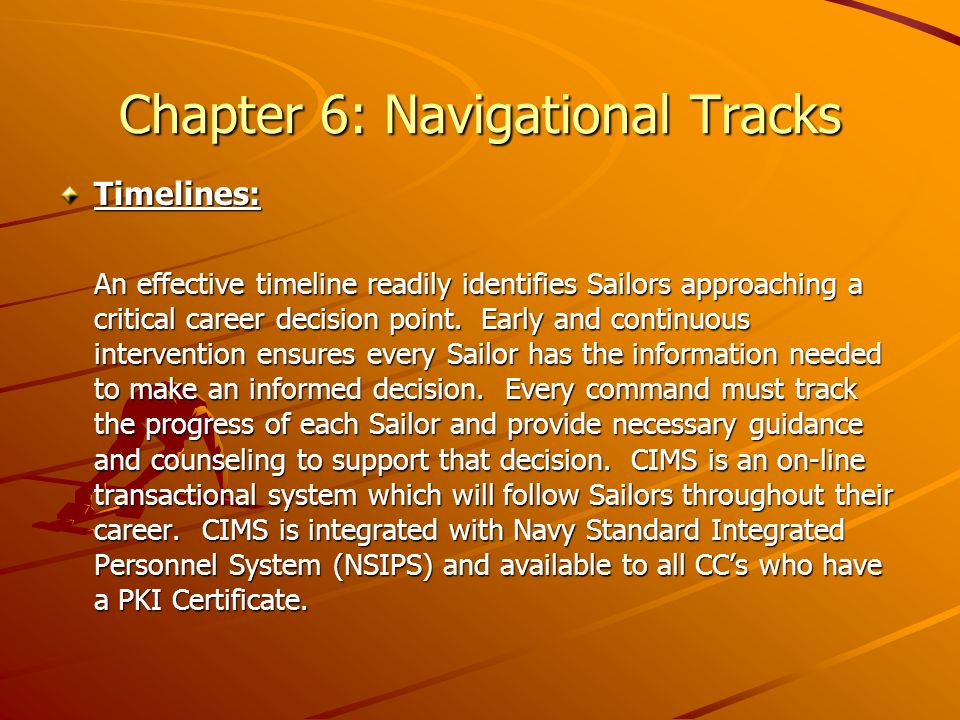 Chapter 6: Navigational Tracks

Timelines:

An effective timeline readily identifies Sailors approaching a critical career decision point. Early and continuous intervention ensures every Sailor has the information needed to make an informed decision. Every command must track the progress of each Sailor and provide necessary guidance and counseling to support that decision. CIMS is an on-line transactional system which will follow Sailors throughout their career. CIMS is integrated with Navy Standard Integrated Personnel System (NSIPS) and available to all CC's who have a PKI Certificate.